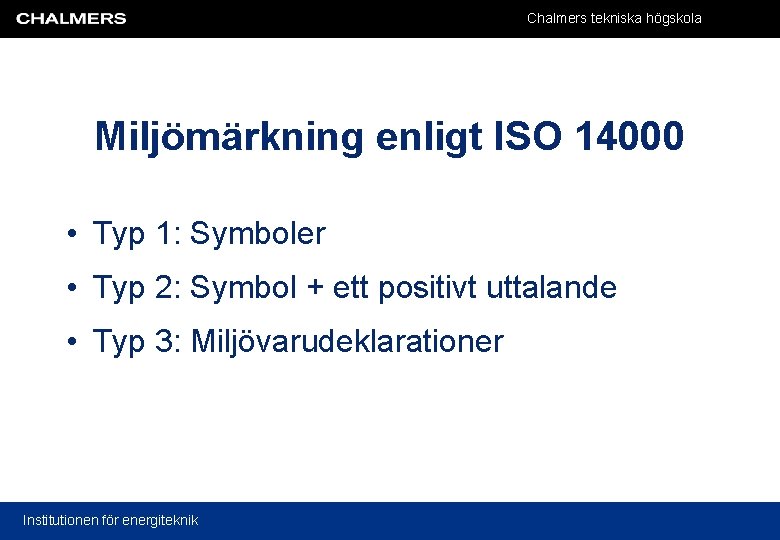 CHALMERS

Chalmers tekniska högskola

Miljömärkning enligt ISO 14000

• Typ 1: Symboler
• Typ 2: Symbol + ett positivt uttalande
• Typ 3: Miljövarudeklarationer

Institutionen för energiteknik